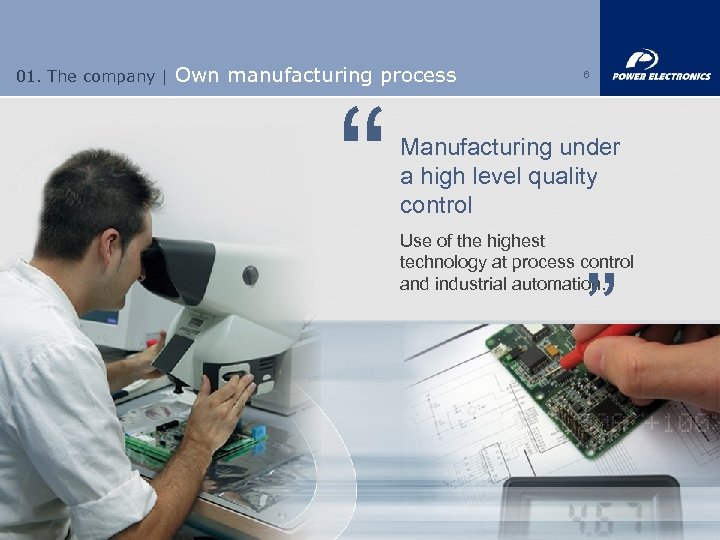 01. The company | Own manufacturing process

6

POWER ELECTRONICS

“

Manufacturing under a high level quality control

Use of the highest technology at process control and industrial automation.

”

4.67